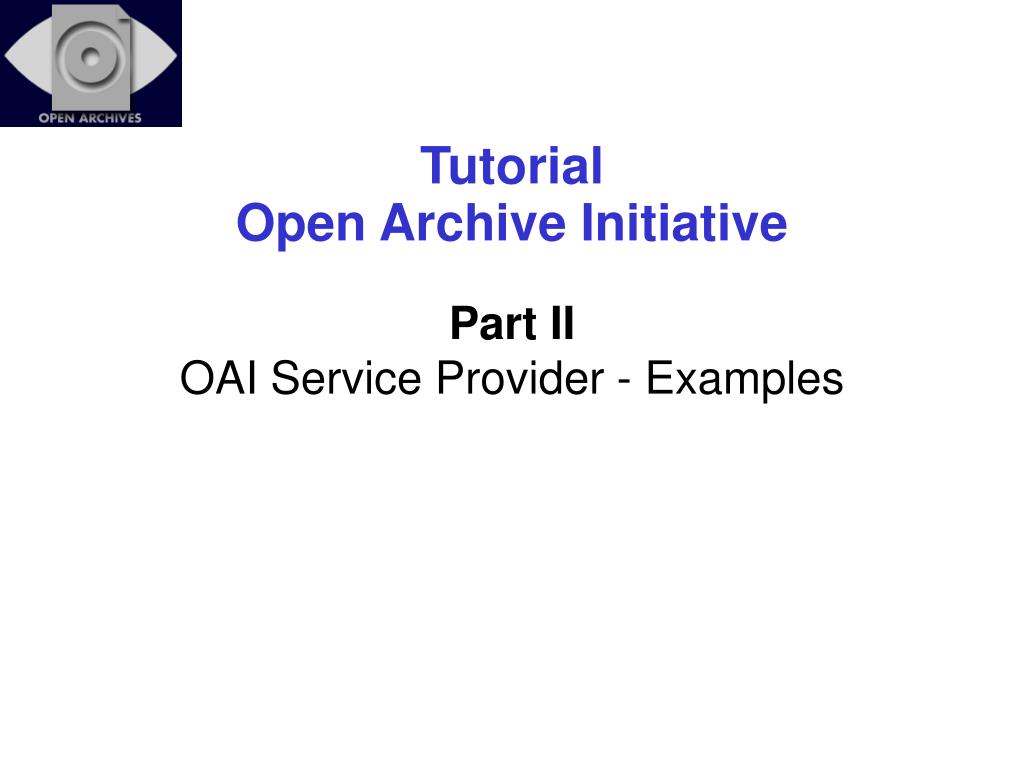 OPEN ARCHIVES

Tutorial
Open Archive Initiative

Part II
OAI Service Provider - Examples